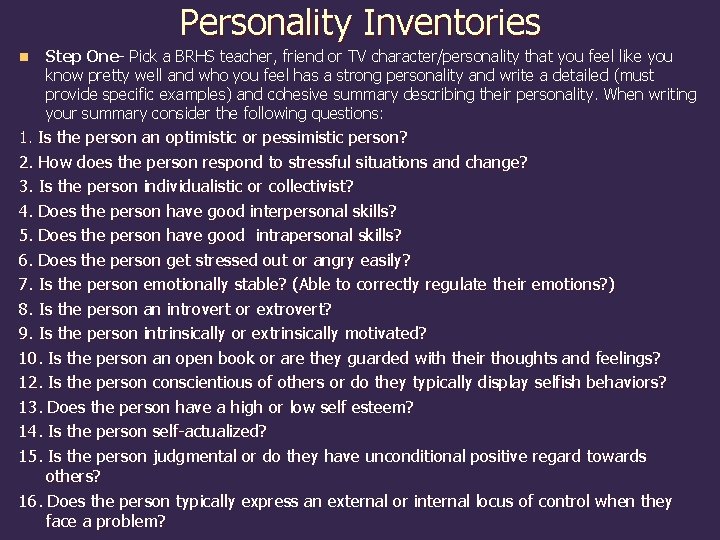 Personality Inventories

Step One- Pick a BRHS teacher, friend or TV character/personality that you feel like you know pretty well and who you feel has a strong personality and write a detailed (must provide specific examples) and cohesive summary describing their personality. When writing your summary consider the following questions:

1. Is the person an optimistic or pessimistic person?
2. How does the person respond to stressful situations and change?
3. Is the person individualistic or collectivist?
4. Does the person have good interpersonal skills?
5. Does the person have good intrapersonal skills?
6. Does the person get stressed out or angry easily?
7. Is the person emotionally stable? (Able to correctly regulate their emotions?)
8. Is the person an introvert or extrovert?
9. Is the person intrinsically or extrinsically motivated?
10. Is the person an open book or are they guarded with their thoughts and feelings?
12. Is the person conscientious of others or do they typically display selfish behaviors?
13. Does the person have a high or low self esteem?
14. Is the person self-actualized?
15. Is the person judgmental or do they have unconditional positive regard towards others?
16. Does the person typically express an external or internal locus of control when they face a problem?